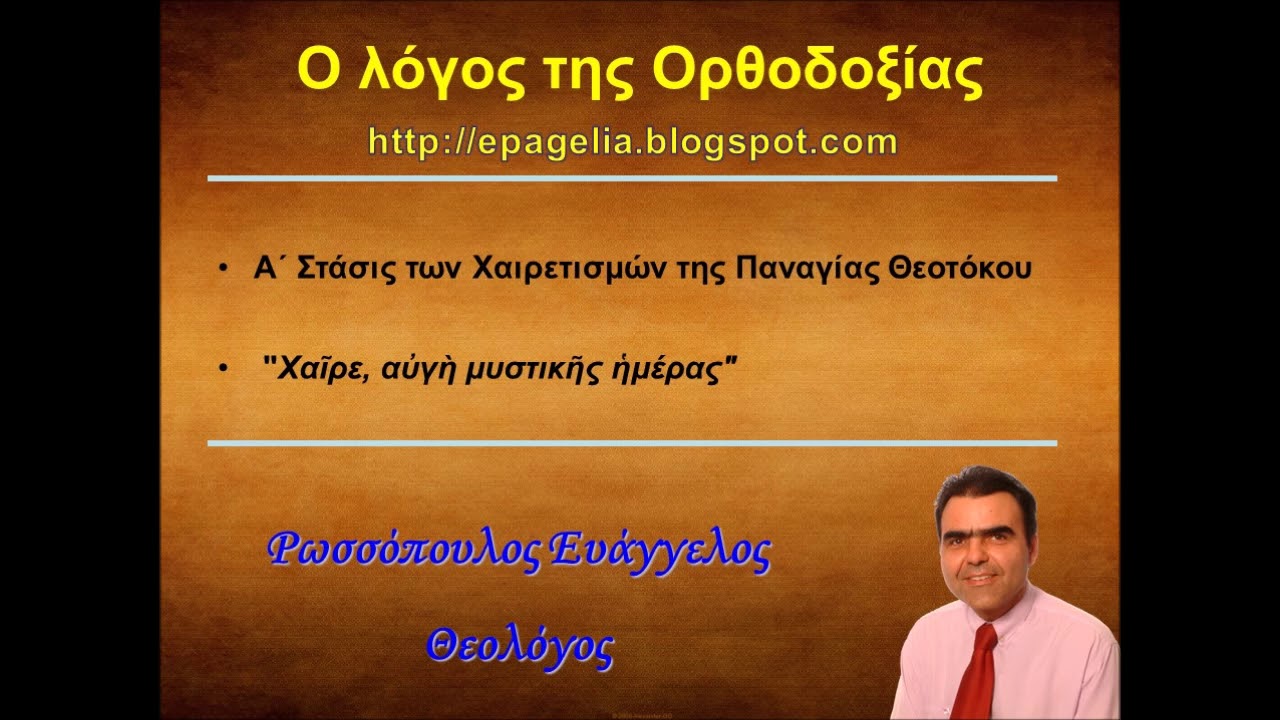 Ο λόγος της Ορθοδοξίας

http://epagelia.blogspot.com

• Α΄ Στάσις των Χαιρετισμών της Παναγίας Θεοτόκου

• "Χαῖρε, αὐγὴ μυστικῆς ἡμέρας"

Ρωσσόπουλος Ευάγγελος

Θεολόγος